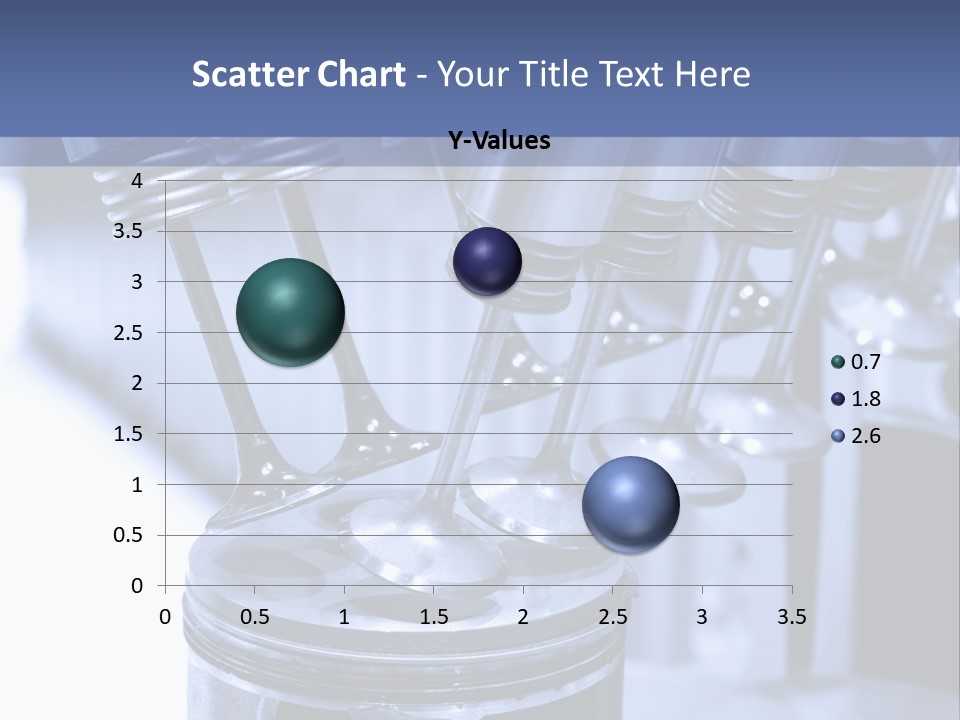 Scatter Chart - Your Title Text Here

Y-Values

4
3.5
3
2.5
2
1.5
1
0.5
0

0 0.5 1 1.5 2 2.5 3 3.5

0.7
1.8
2.6